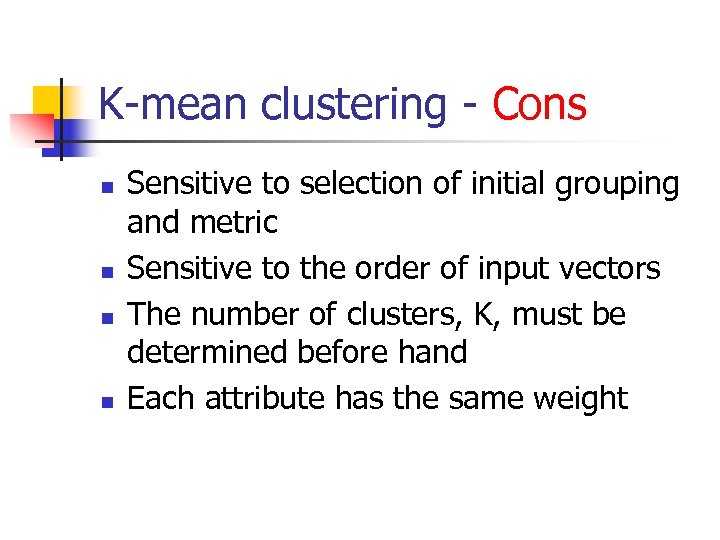 K-mean clustering - Cons

- Sensitive to selection of initial grouping and metric
- Sensitive to the order of input vectors
- The number of clusters, K, must be determined before hand
- Each attribute has the same weight